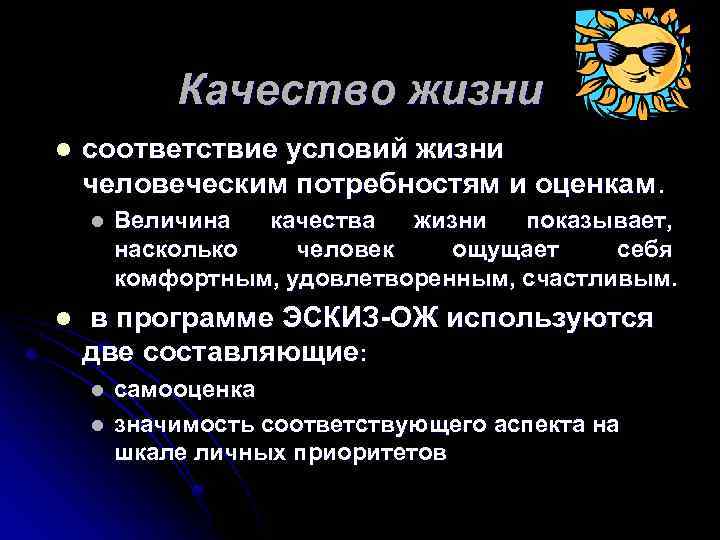 Качество жизни

- соответствие условий жизни человеческим потребностям и оценкам.
  - Величина качества жизни показывает, насколько человек ощущает себя комфортным, удовлетворенным, счастливым.
- в программе ЭСКИЗ-ОЖ используются две составляющие:
  - самооценка
  - значимость соответствующего аспекта на шкале личных приоритетов